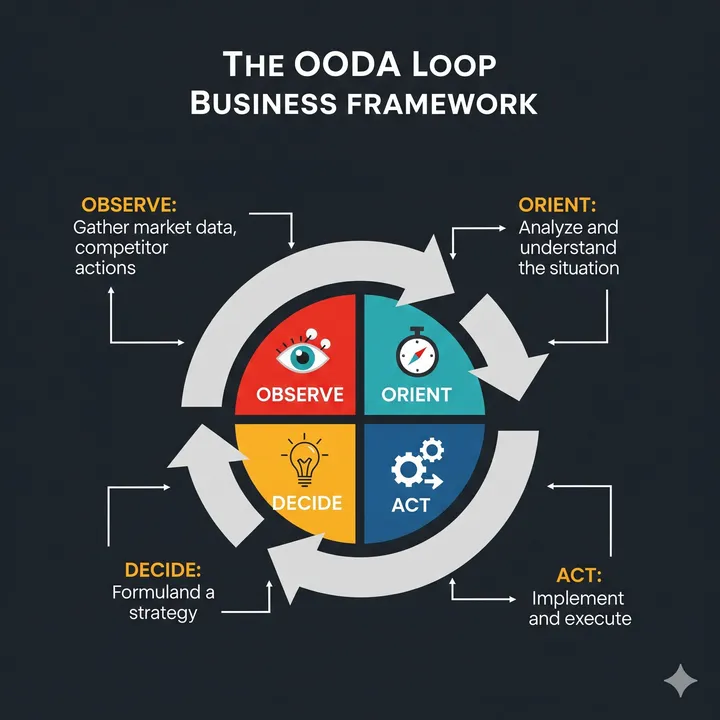 THE OODA LOOP
BUSINESS FRAMEWORK

OBSERVE:
Gather market data, competitor actions

ORIENT:
Analyze and understand the situation

OBSERVE

ORIENT

DECIDE

ACT

DECIDE:
Formuland a strategy

ACT:
Implement and execute